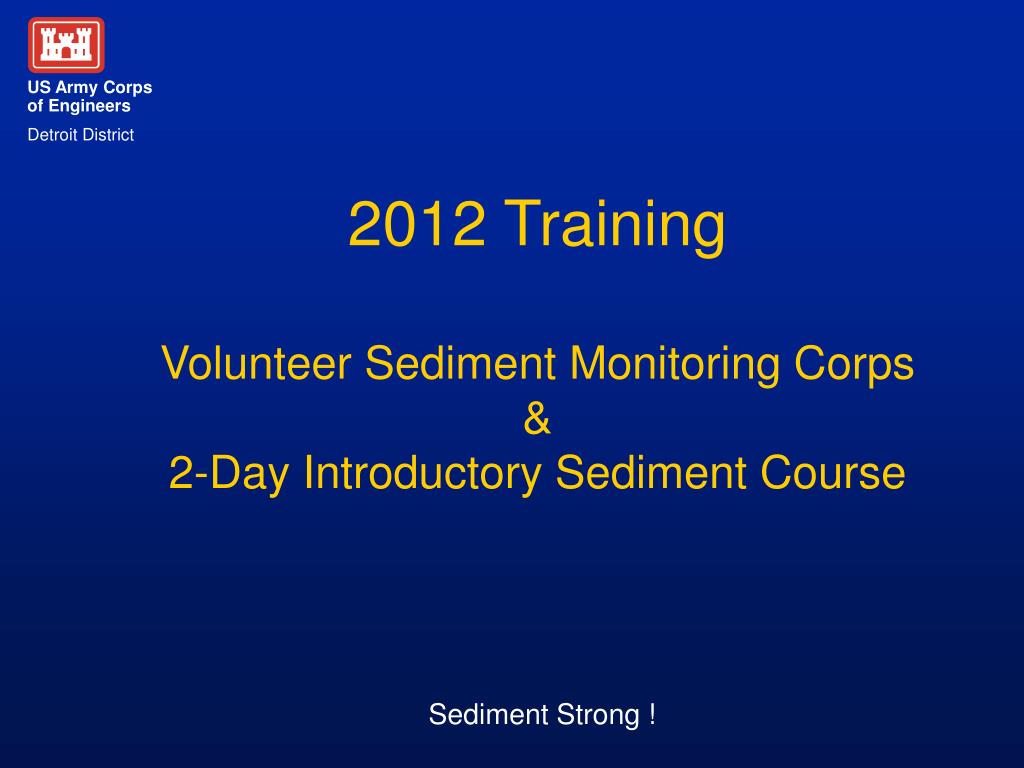 US Army Corps of Engineers
Detroit District

2012 Training

Volunteer Sediment Monitoring Corps
&
2-Day Introductory Sediment Course

Sediment Strong !